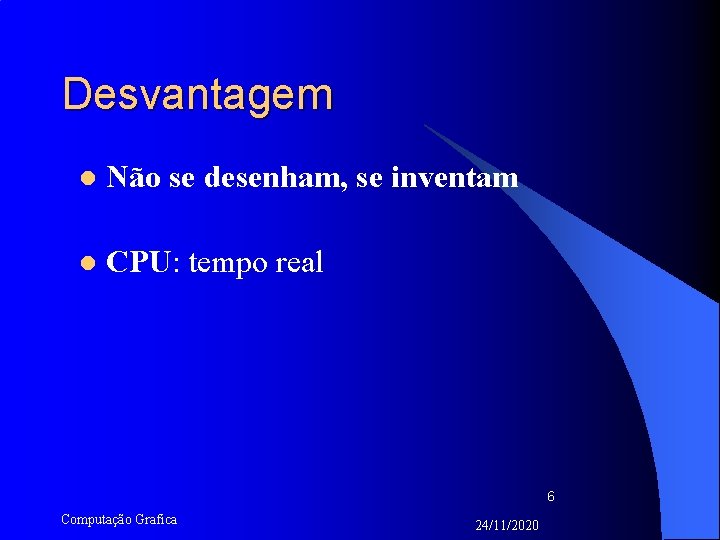 Desvantagem

Não se desenham, se inventam

CPU: tempo real

6

Computação Grafica

24/11/2020